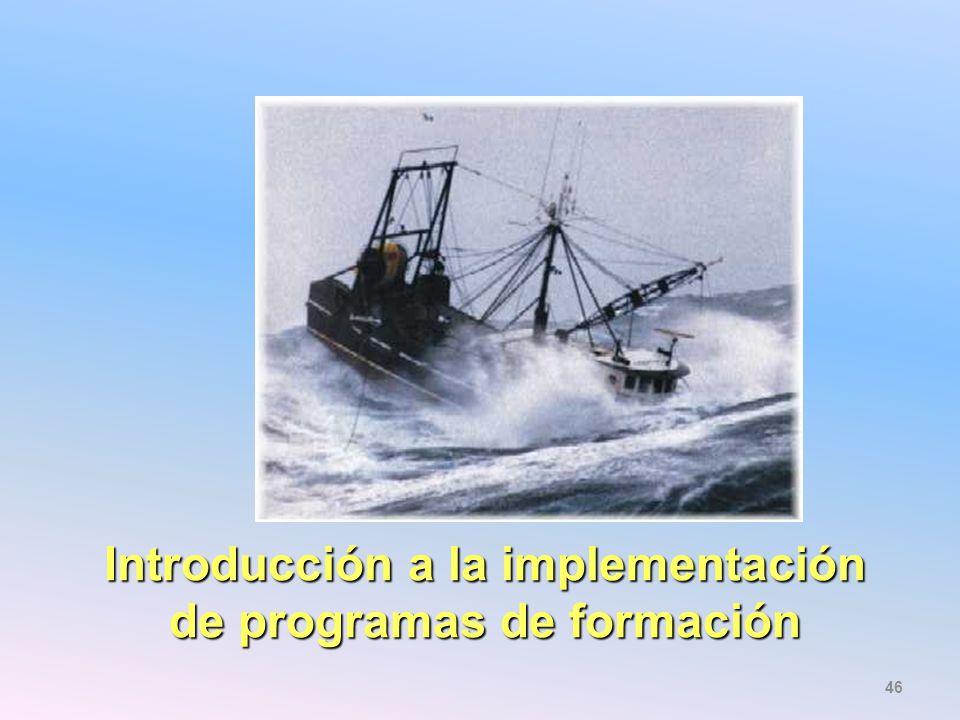 Introducción a la implementación de programas de formación

46